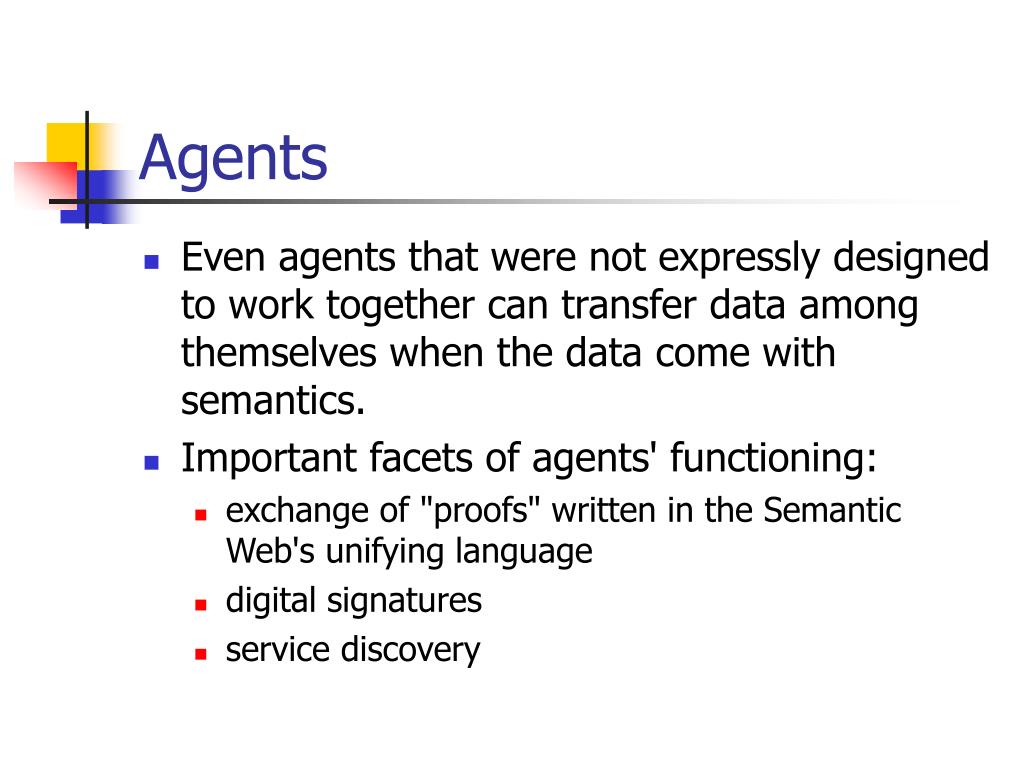 Agents

- Even agents that were not expressly designed to work together can transfer data among themselves when the data come with semantics.
- Important facets of agents' functioning:
  - exchange of "proofs" written in the Semantic Web's unifying language
  - digital signatures
  - service discovery